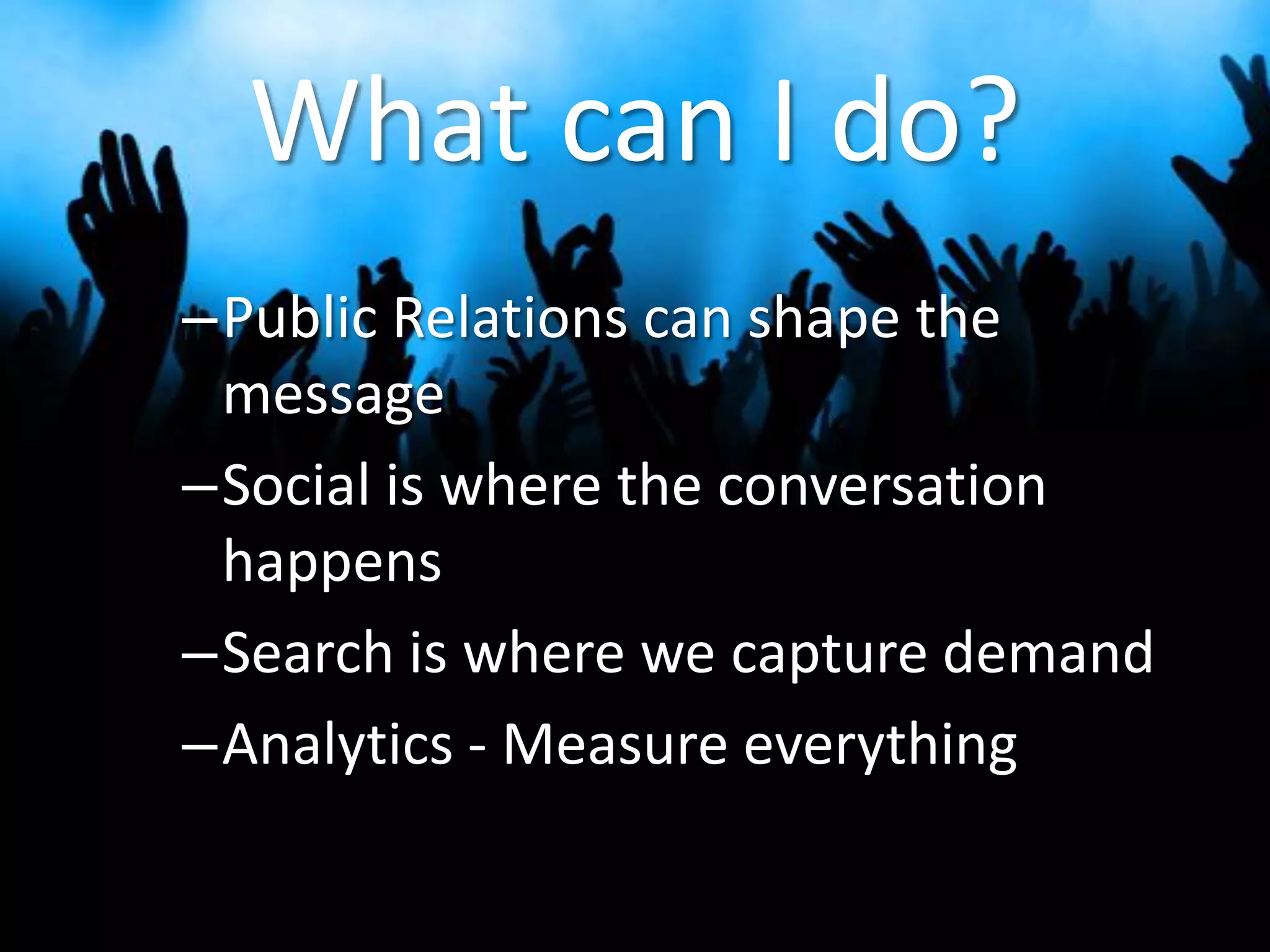 What can I do?

–Public Relations can shape the message

–Social is where the conversation happens

–Search is where we capture demand

–Analytics - Measure everything